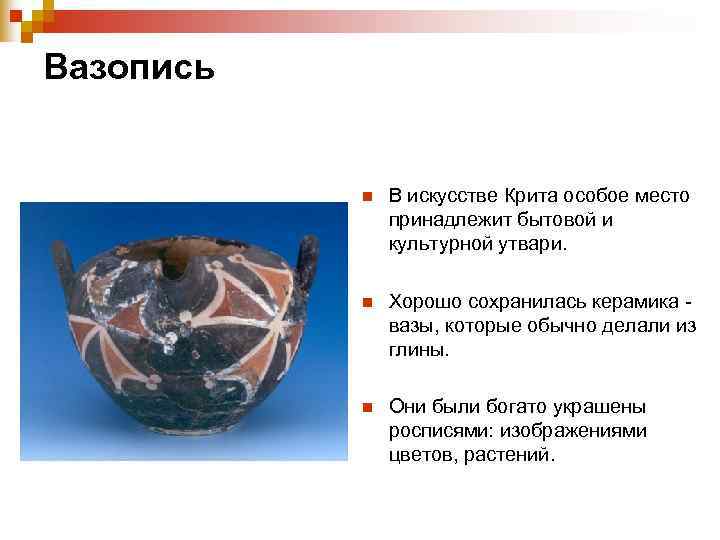 Вазопись

В искусстве Крита особое место принадлежит бытовой и культурной утвари.

Хорошо сохранилась керамика - вазы, которые обычно делали из глины.

Они были богато украшены росписями: изображениями цветов, растений.